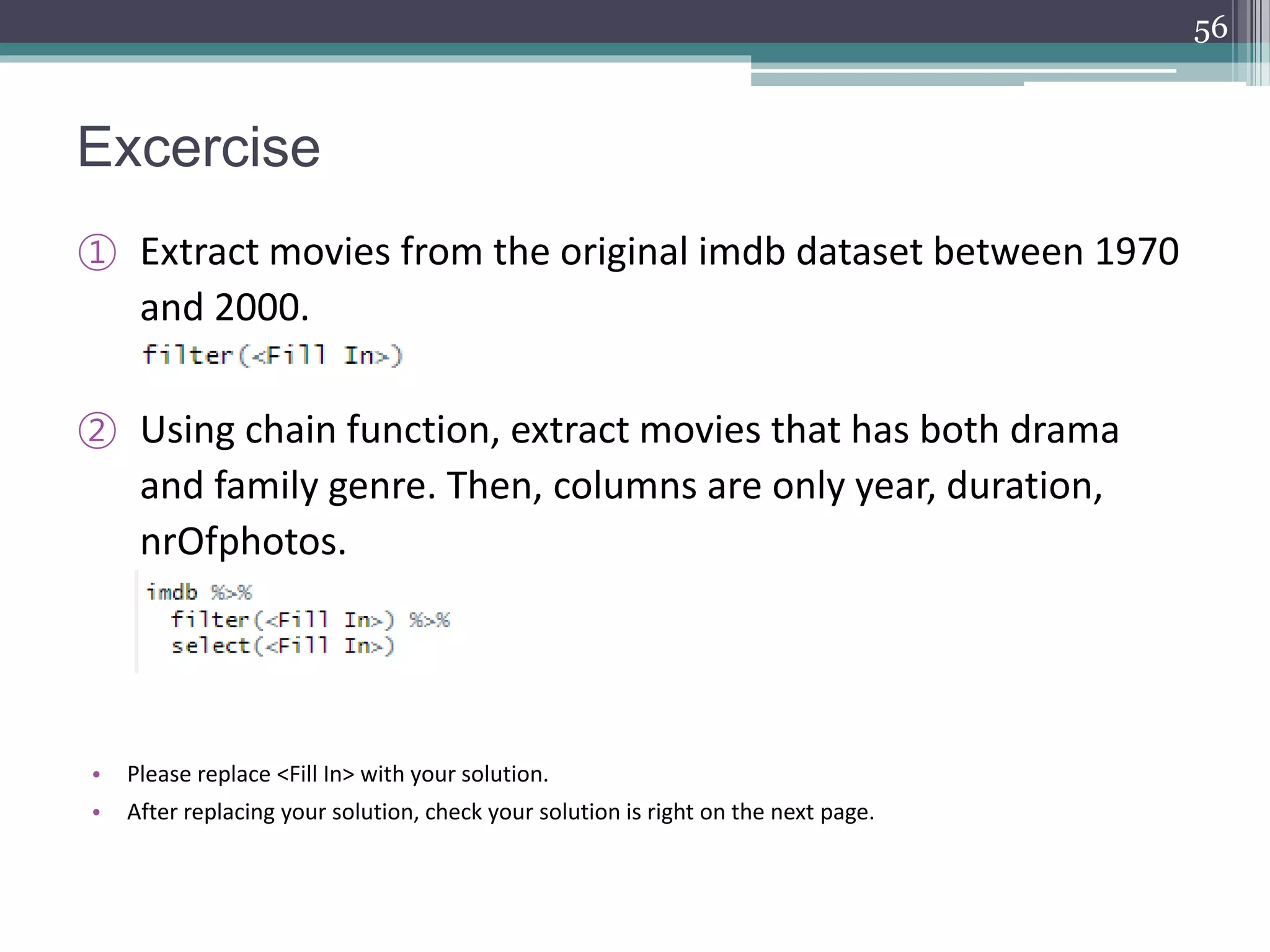 56

Excercise

① Extract movies from the original imdb dataset between 1970 and 2000.

filter(<Fill In>)

② Using chain function, extract movies that has both drama and family genre. Then, columns are only year, duration, nrOfphotos.

imdb %>%
  filter(<Fill In>) %>%
  select(<Fill In>)

• Please replace <Fill In> with your solution.
• After replacing your solution, check your solution is right on the next page.